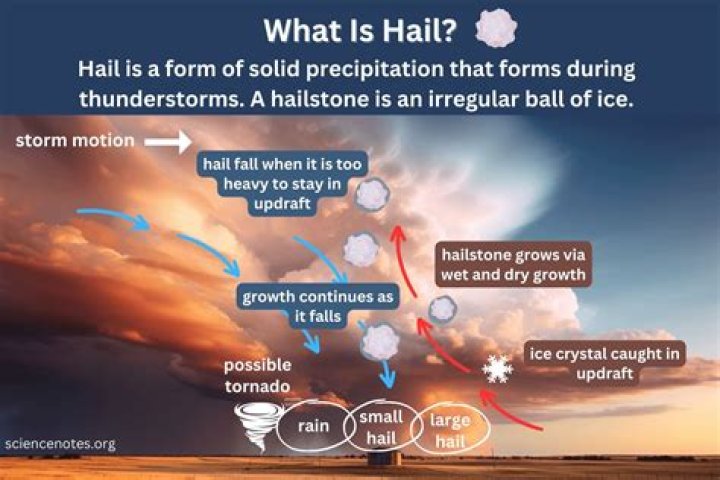 What Is Hail?

Hail is a form of solid precipitation that forms during thunderstorms. A hailstone is an irregular ball of ice.

storm motion

hail fall when it is too heavy to stay in updraft

hailstone grows via wet and dry growth

growth continues as it falls

ice crystal caught in updraft

possible tornado

rain

small hail

large hail

sciencenotes.org